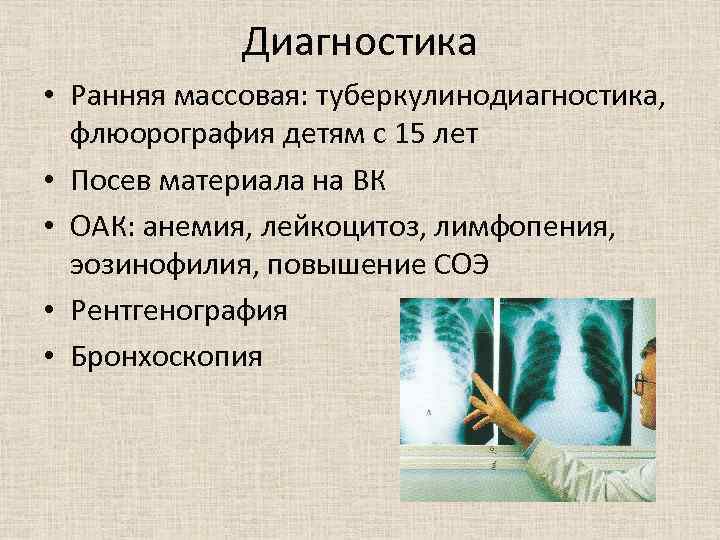 Диагностика

• Ранняя массовая: туберкулинодиагностика, флюорография детям с 15 лет
• Посев материала на ВК
• ОАК: анемия, лейкоцитоз, лимфопения, эозинофилия, повышение СОЭ
• Рентгенография
• Бронхоскопия